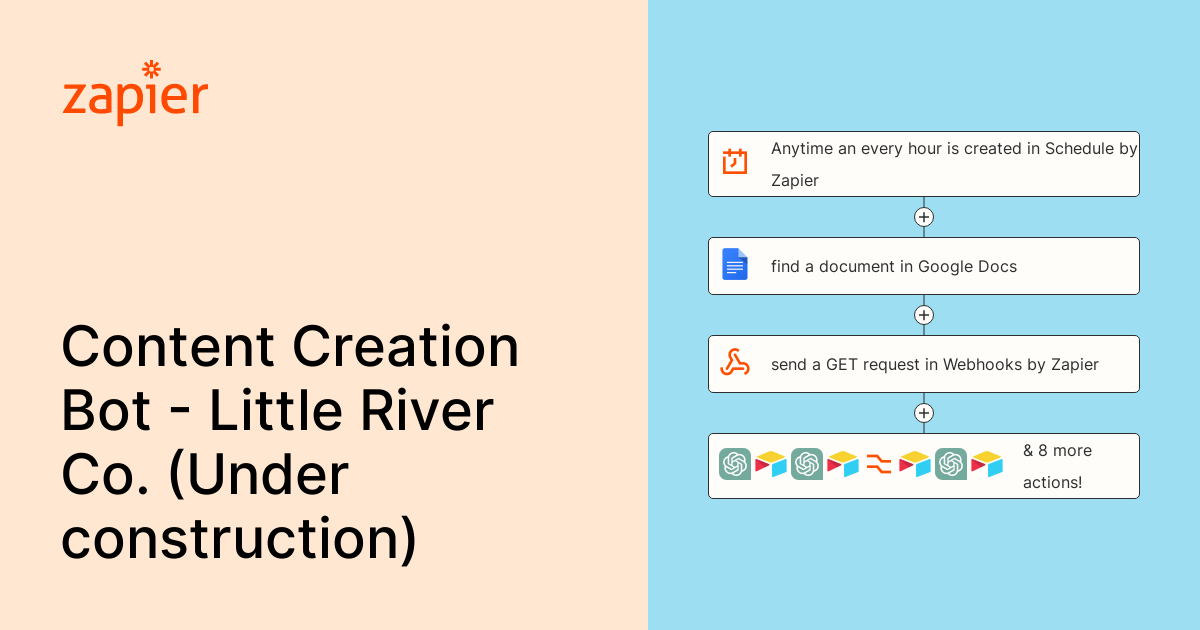 zapier

Content Creation Bot - Little River Co. (Under construction)

Anytime an every hour is created in Schedule by Zapier

find a document in Google Docs

send a GET request in Webhooks by Zapier

& 8 more actions!